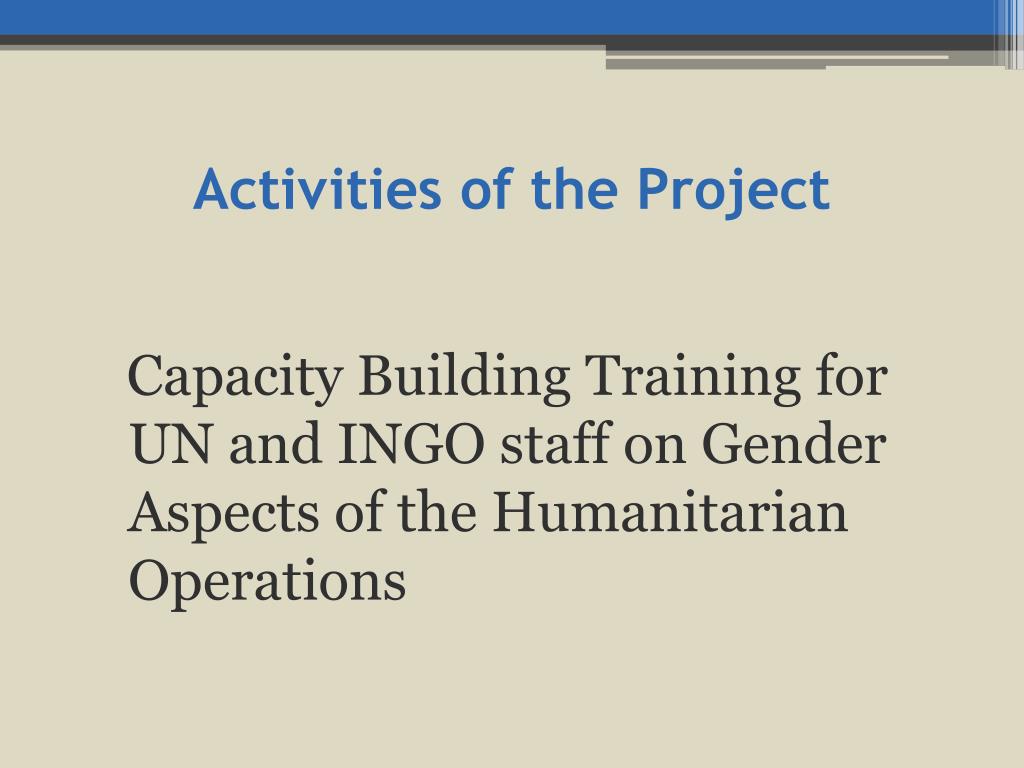 Activities of the Project

Capacity Building Training for UN and INGO staff on Gender Aspects of the Humanitarian Operations